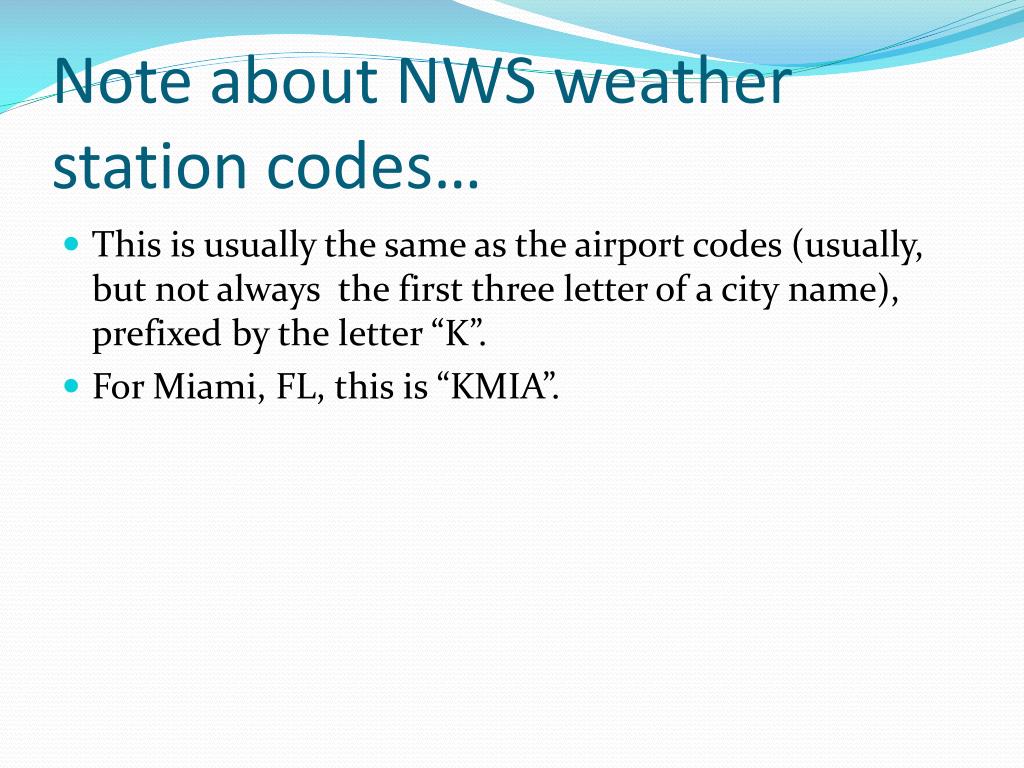 Note about NWS weather station codes…

This is usually the same as the airport codes (usually, but not always  the first three letter of a city name), prefixed by the letter “K”.

For Miami, FL, this is “KMIA”.